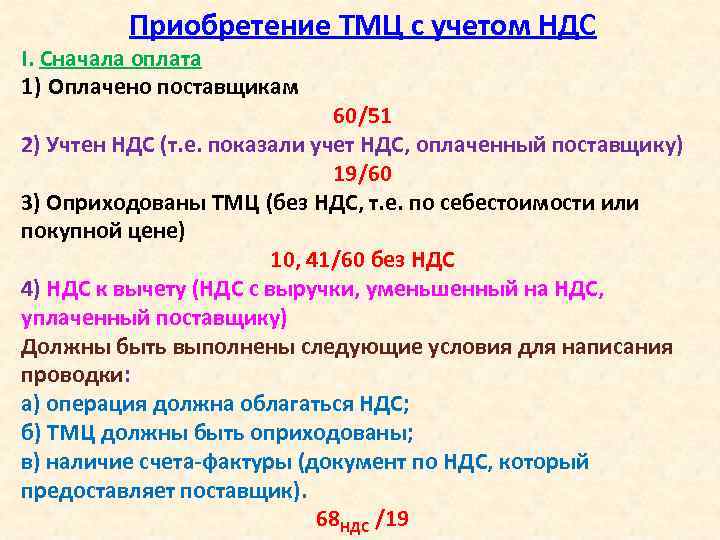 Приобретение ТМЦ с учетом НДС

I. Сначала оплата

1) Оплачено поставщикам

60/51

2) Учтен НДС (т.е. показали учет НДС, оплаченный поставщику)

19/60

3) Оприходованы ТМЦ (без НДС, т.е. по себестоимости или покупной цене)

10, 41/60 без НДС

4) НДС к вычету (НДС с выручки, уменьшенный на НДС, уплаченный поставщику)

Должны быть выполнены следующие условия для написания проводки:

а) операция должна облагаться НДС;

б) ТМЦ должны быть оприходованы;

в) наличие счета-фактуры (документ по НДС, который предоставляет поставщик).

$68_{НДС}$ /19